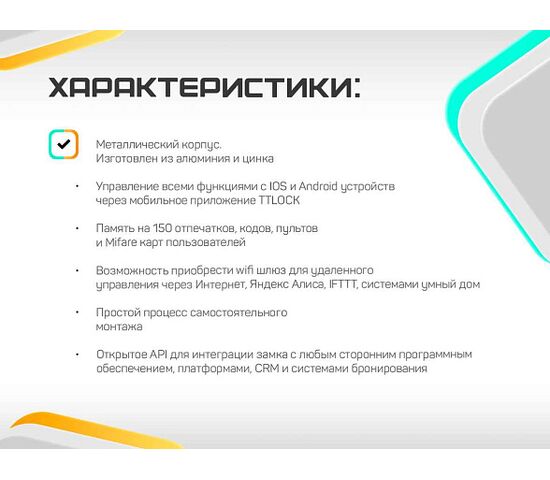 ХАРАКТЕРИСТИКИ:

Металлический корпус. Изготовлен из алюминия и цинка

• Управление всеми функциями с IOS и Android устройств через мобильное приложение TTLOCK

• Память на 150 отпечатков, кодов, пультов и Mifare карт пользователей

• Возможность приобрести wifi шлюз для удаленного управления через Интернет, Яндекс Алиса, IFTTT, системами умный дом

• Простой процесс самостоятельного монтажа

• Открытое API для интеграции замка с любым сторонним программным обеспечением, платформами, CRM и системами бронирования